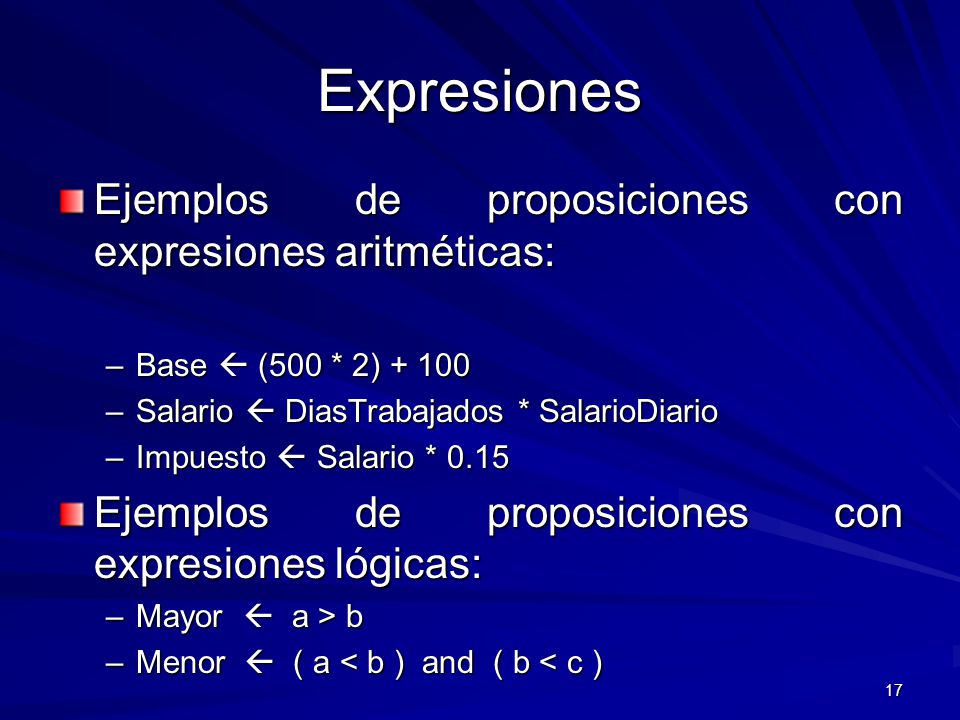 Expresiones

Ejemplos de proposiciones con expresiones aritméticas:

– Base ← (500 * 2) + 100
– Salario ← DiasTrabajados * SalarioDiario
– Impuesto ← Salario * 0.15

Ejemplos de proposiciones con expresiones lógicas:

– Mayor ← a > b
– Menor ← ( a < b ) and ( b < c )

17